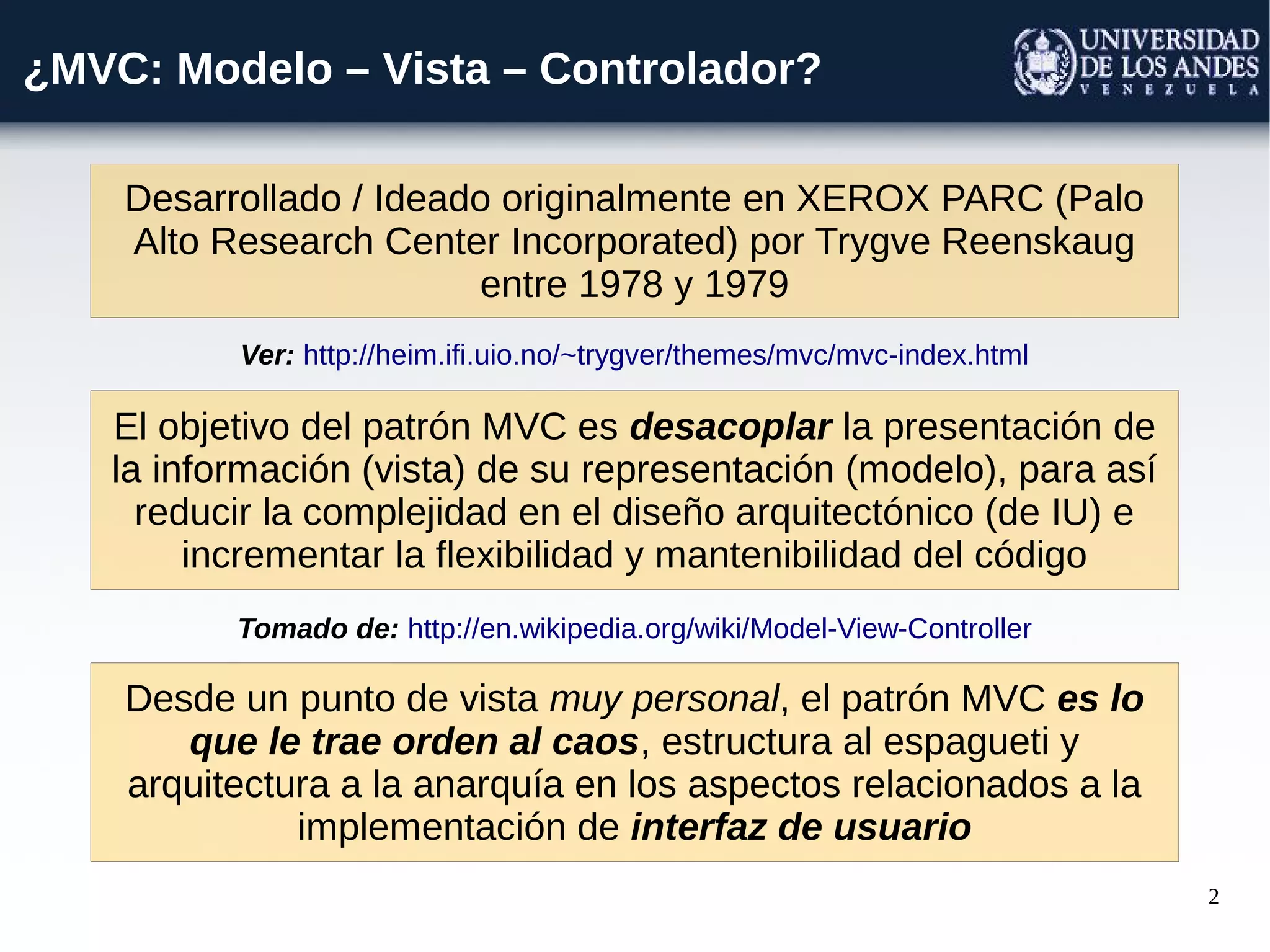 ¿MVC: Modelo – Vista – Controlador?

UNIVERSIDAD DE LOS ANDES
VENEZUELA

Desarrollado / Ideado originalmente en XEROX PARC (Palo Alto Research Center Incorporated) por Trygve Reenskaug entre 1978 y 1979

Ver: http://heim.ifi.uio.no/~trygver/themes/mvc/mvc-index.html

El objetivo del patrón MVC es desacoplar la presentación de la información (vista) de su representación (modelo), para así reducir la complejidad en el diseño arquitectónico (de IU) e incrementar la flexibilidad y mantenibilidad del código

Tomado de: http://en.wikipedia.org/wiki/Model-View-Controller

Desde un punto de vista muy personal, el patrón MVC es lo que le trae orden al caos, estructura al espagueti y arquitectura a la anarquía en los aspectos relacionados a la implementación de interfaz de usuario

2